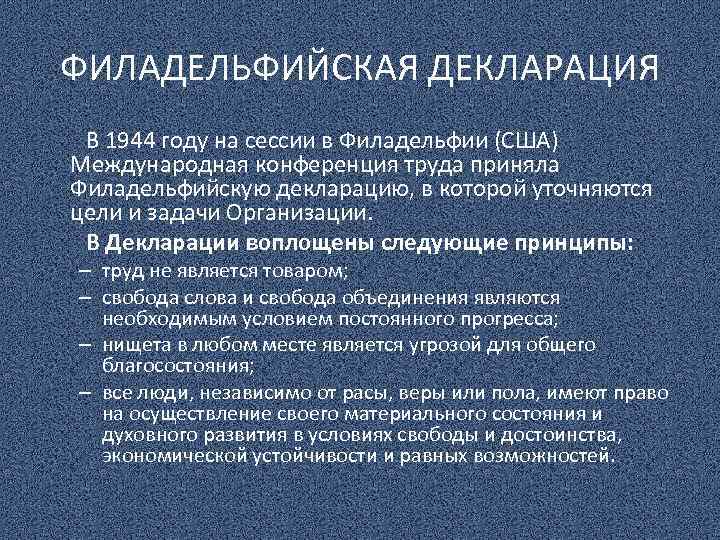 ФИЛАДЕЛЬФИЙСКАЯ ДЕКЛАРАЦИЯ

В 1944 году на сессии в Филадельфии (США) Международная конференция труда приняла Филадельфийскую декларацию, в которой уточняются цели и задачи Организации.

В Декларации воплощены следующие принципы:
– труд не является товаром;
– свобода слова и свобода объединения являются необходимым условием постоянного прогресса;
– нищета в любом месте является угрозой для общего благосостояния;
– все люди, независимо от расы, веры или пола, имеют право на осуществление своего материального состояния и духовного развития в условиях свободы и достоинства, экономической устойчивости и равных возможностей.